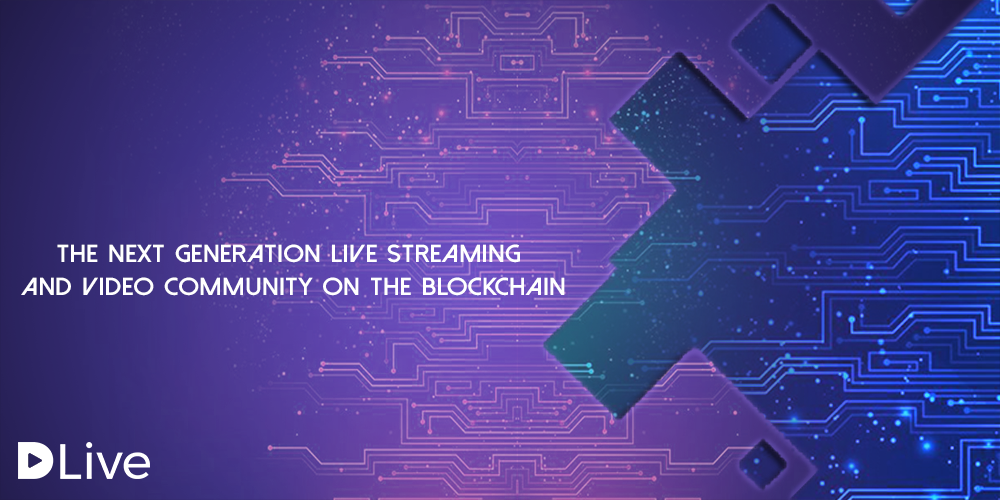 THE NEXT GENERATION LIVE STREAMING AND VIDEO COMMUNITY ON THE BLOCKCHAIN

DLive